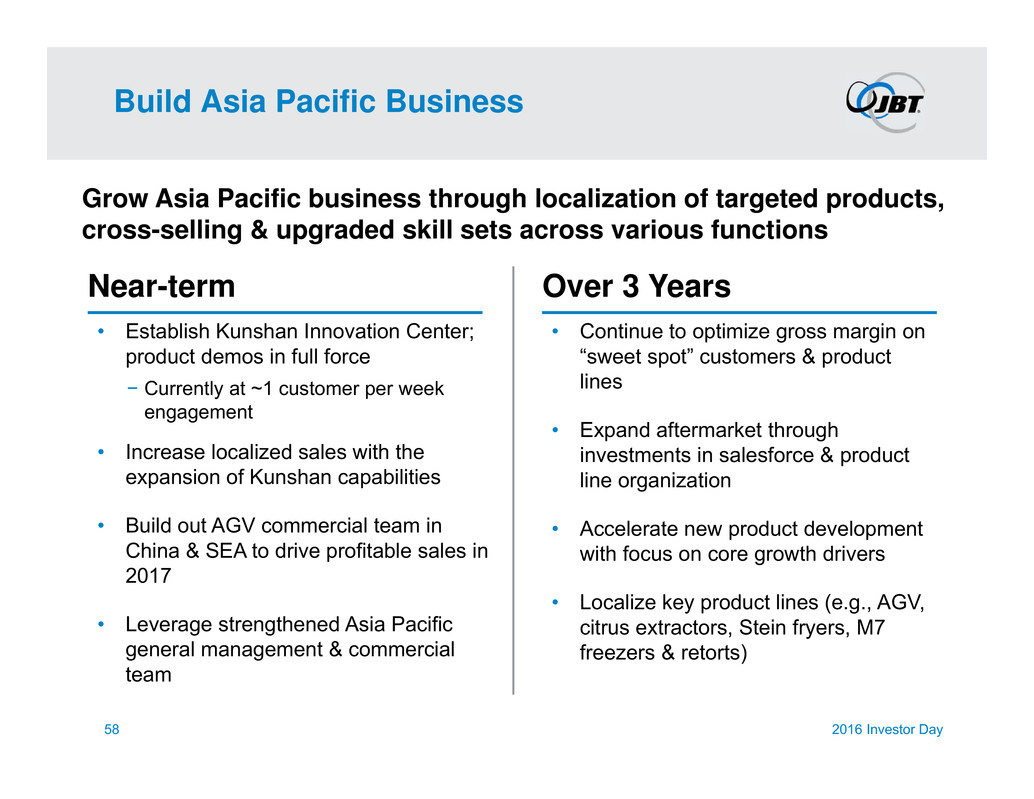 Build Asia Pacific Business

JBT

Grow Asia Pacific business through localization of targeted products, cross-selling & upgraded skill sets across various functions

Near-term

• Establish Kunshan Innovation Center; product demos in full force
− Currently at ~1 customer per week engagement

• Increase localized sales with the expansion of Kunshan capabilities

• Build out AGV commercial team in China & SEA to drive profitable sales in 2017

• Leverage strengthened Asia Pacific general management & commercial team

Over 3 Years

• Continue to optimize gross margin on “sweet spot” customers & product lines

• Expand aftermarket through investments in salesforce & product line organization

• Accelerate new product development with focus on core growth drivers

• Localize key product lines (e.g., AGV, citrus extractors, Stein fryers, M7 freezers & retorts)

58

2016 Investor Day